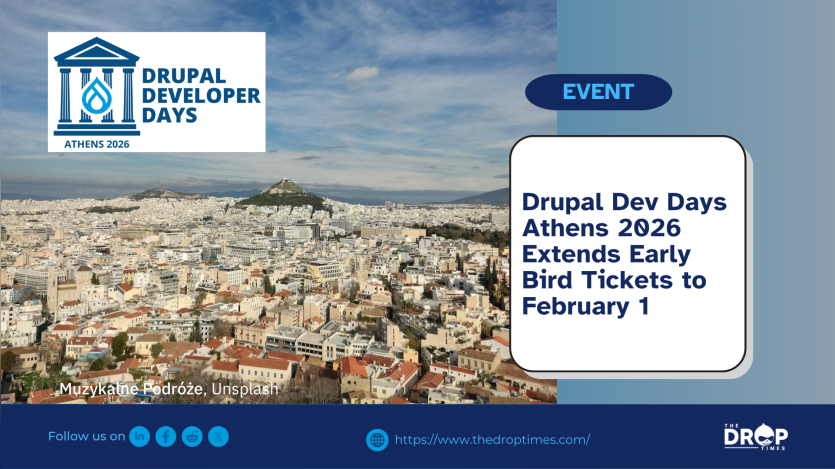 DRUPAL DEVELOPER DAYS
ATHENS 2026

EVENT

Drupal Dev Days Athens 2026 Extends Early Bird Tickets to February 1

Muzykalne Podróże, Unsplash

Follow us on

https://www.thedroptimes.com/

THE DROP TIMES